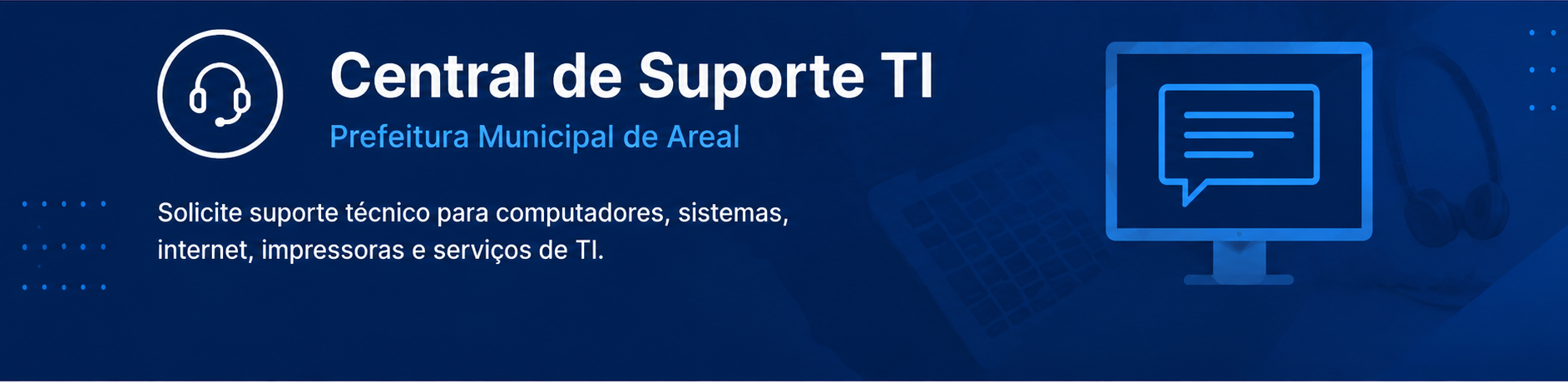 Central de Suporte TI
Prefeitura Municipal de Areal

Solicite suporte técnico para computadores, sistemas, internet, impressoras e serviços de TI.